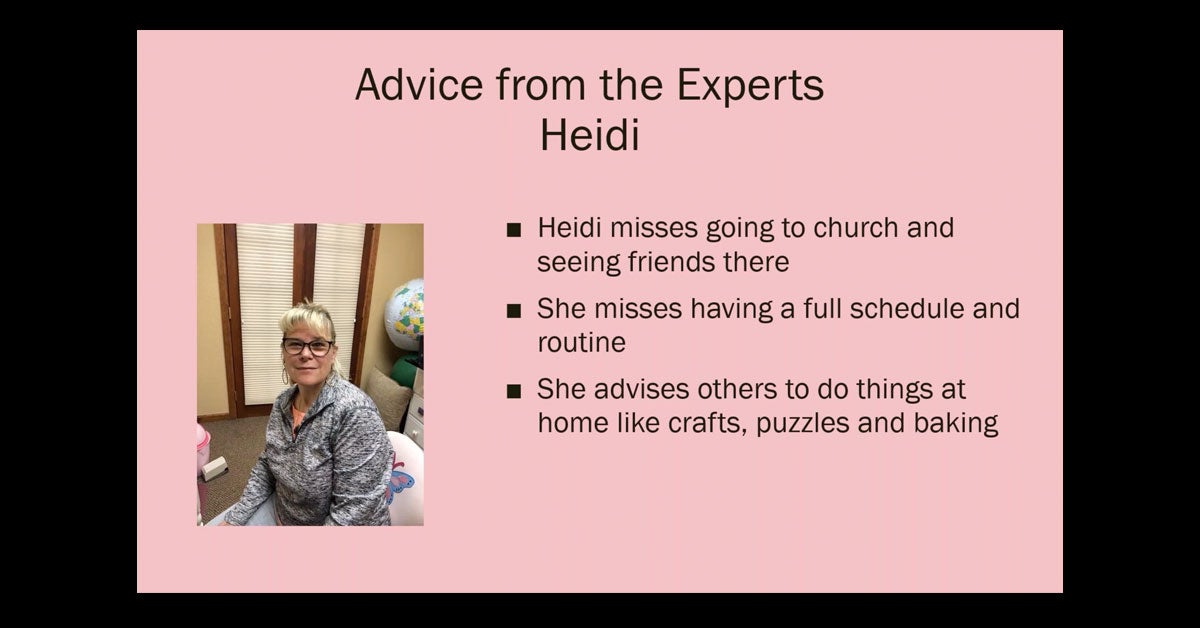 Advice from the Experts
Heidi

■ Heidi misses going to church and seeing friends there

■ She misses having a full schedule and routine

■ She advises others to do things at home like crafts, puzzles and baking